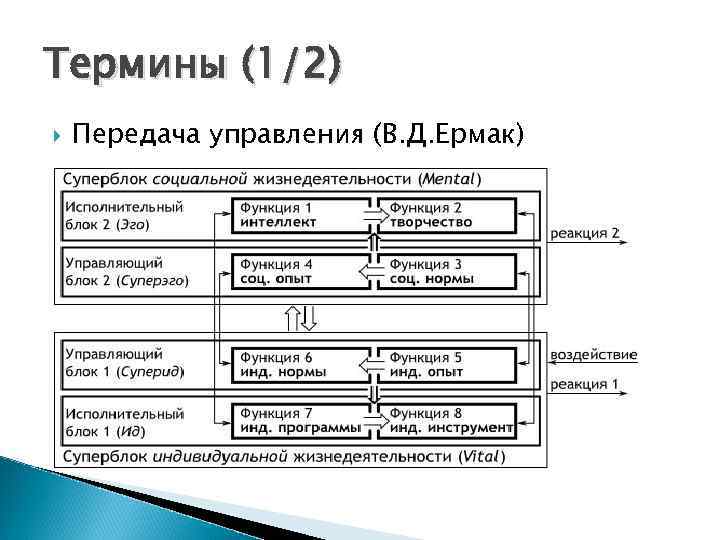 Термины (1/2)

Передача управления (В.Д.Ермак)

Суперблок социальной жизнедеятельности (Mental)

Исполнительный блок 2 (Эго)

Функция 1
интеллект

Функция 2
творчество

реакция 2

Управляющий блок 2 (Суперэго)

Функция 4
соц. опыт

Функция 3
соц. нормы

Управляющий блок 1 (Суперид)

Функция 6
инд. нормы

Функция 5
инд. опыт

воздействие

реакция 1

Исполнительный блок 1 (Ид)

Функция 7
инд. программы

Функция 8
инд. инструмент

Суперблок индивидуальной жизнедеятельности (Vital)